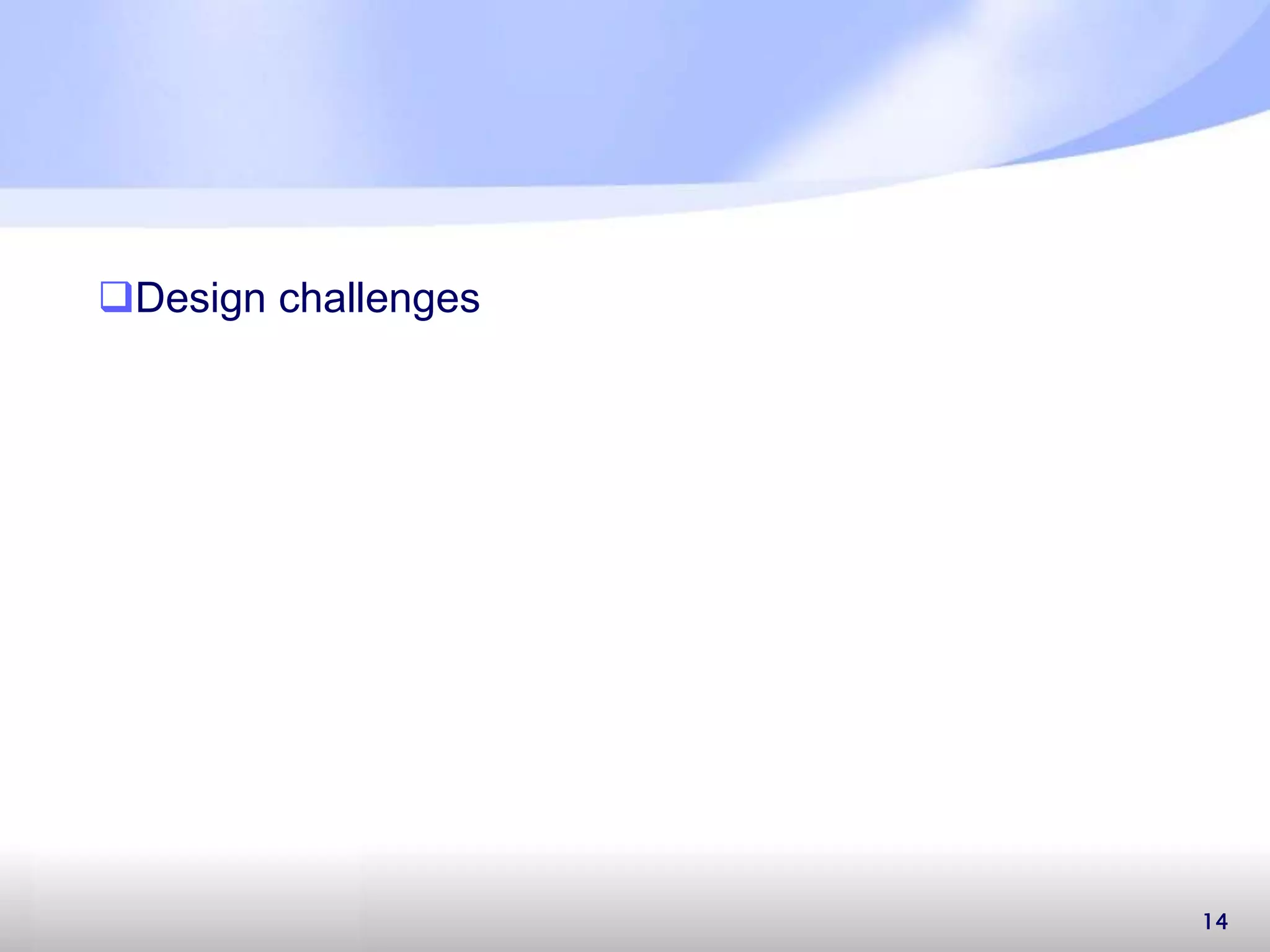 ❑Design challenges

14